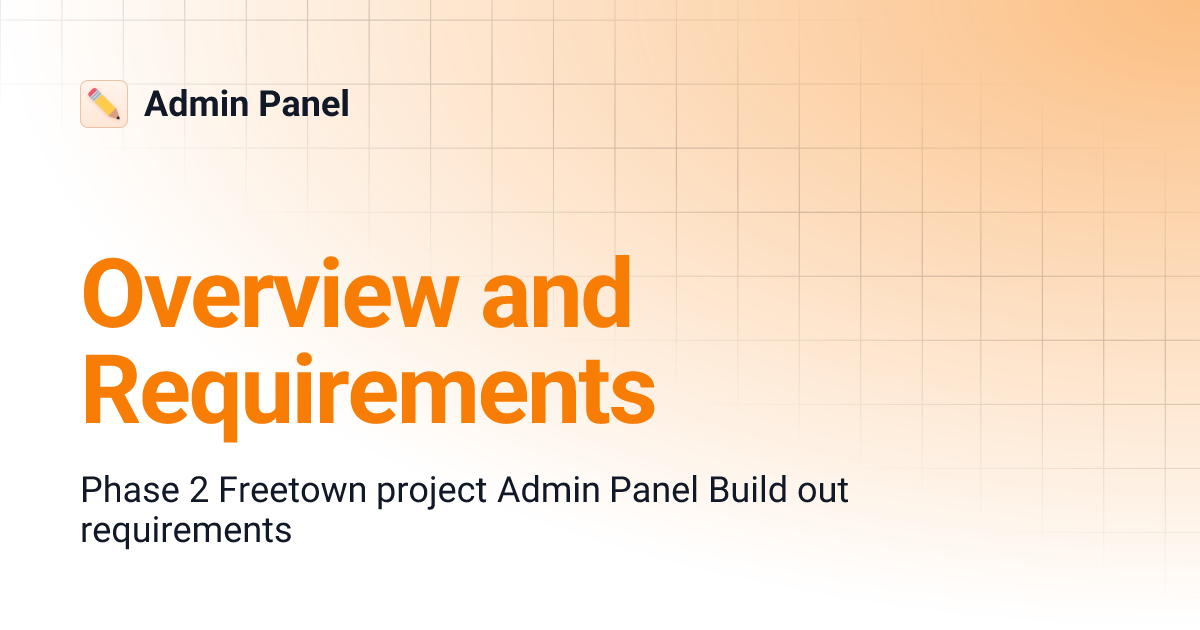 Admin Panel

Overview and Requirements

Phase 2 Freetown project Admin Panel Build out requirements